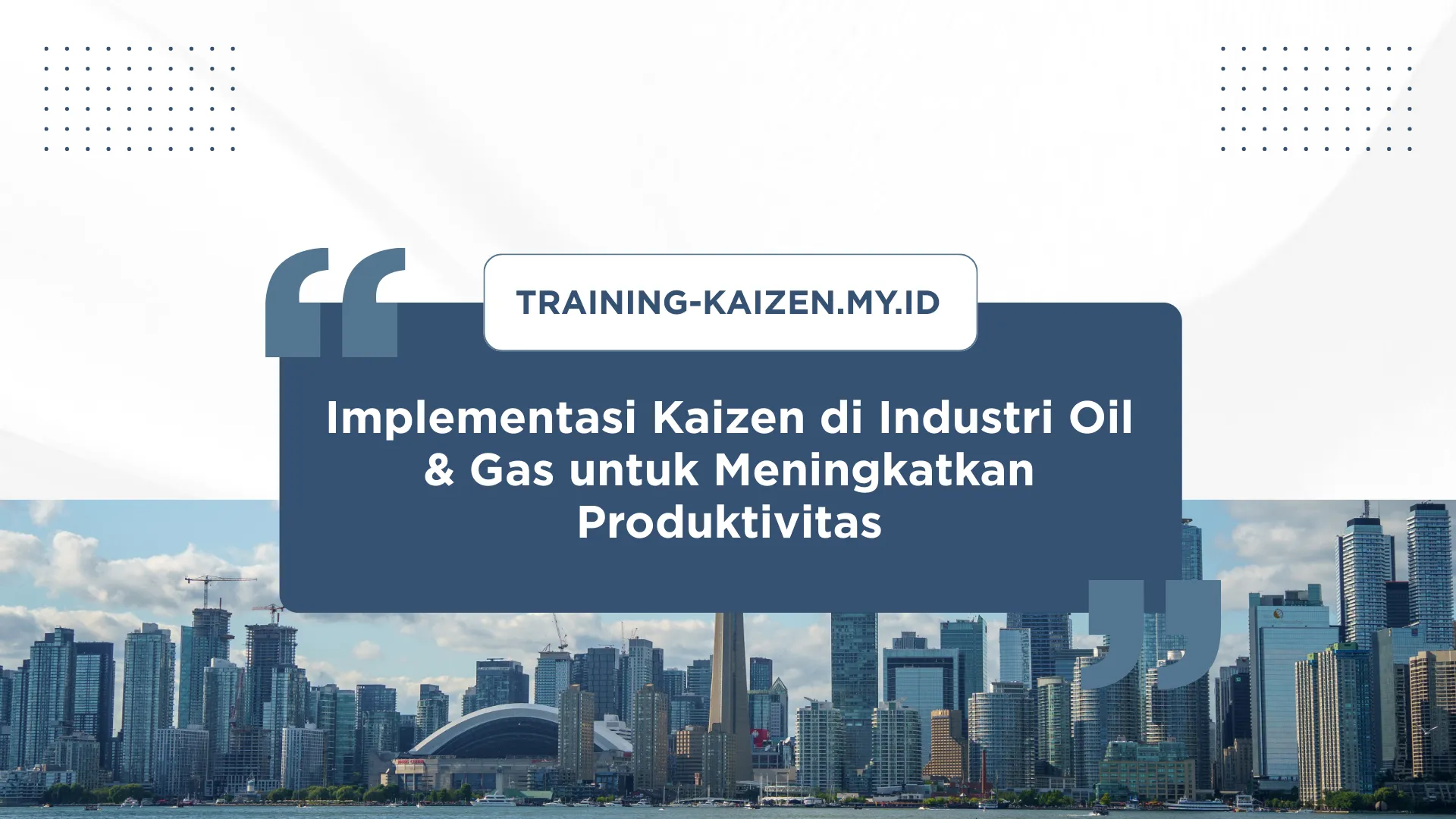 TRAINING-KAIZEN.MY.ID

Implementasi Kaizen di Industri Oil & Gas untuk Meningkatkan Produktivitas